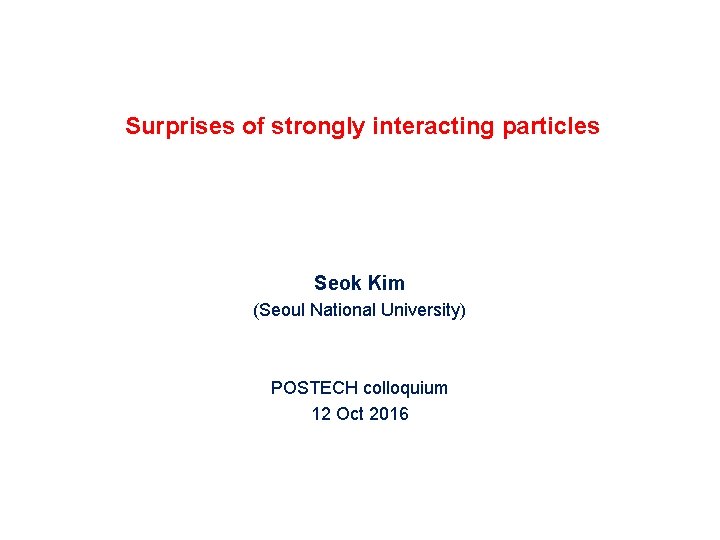 Surprises of strongly interacting particles

Seok Kim

(Seoul National University)

POSTECH colloquium

12 Oct 2016